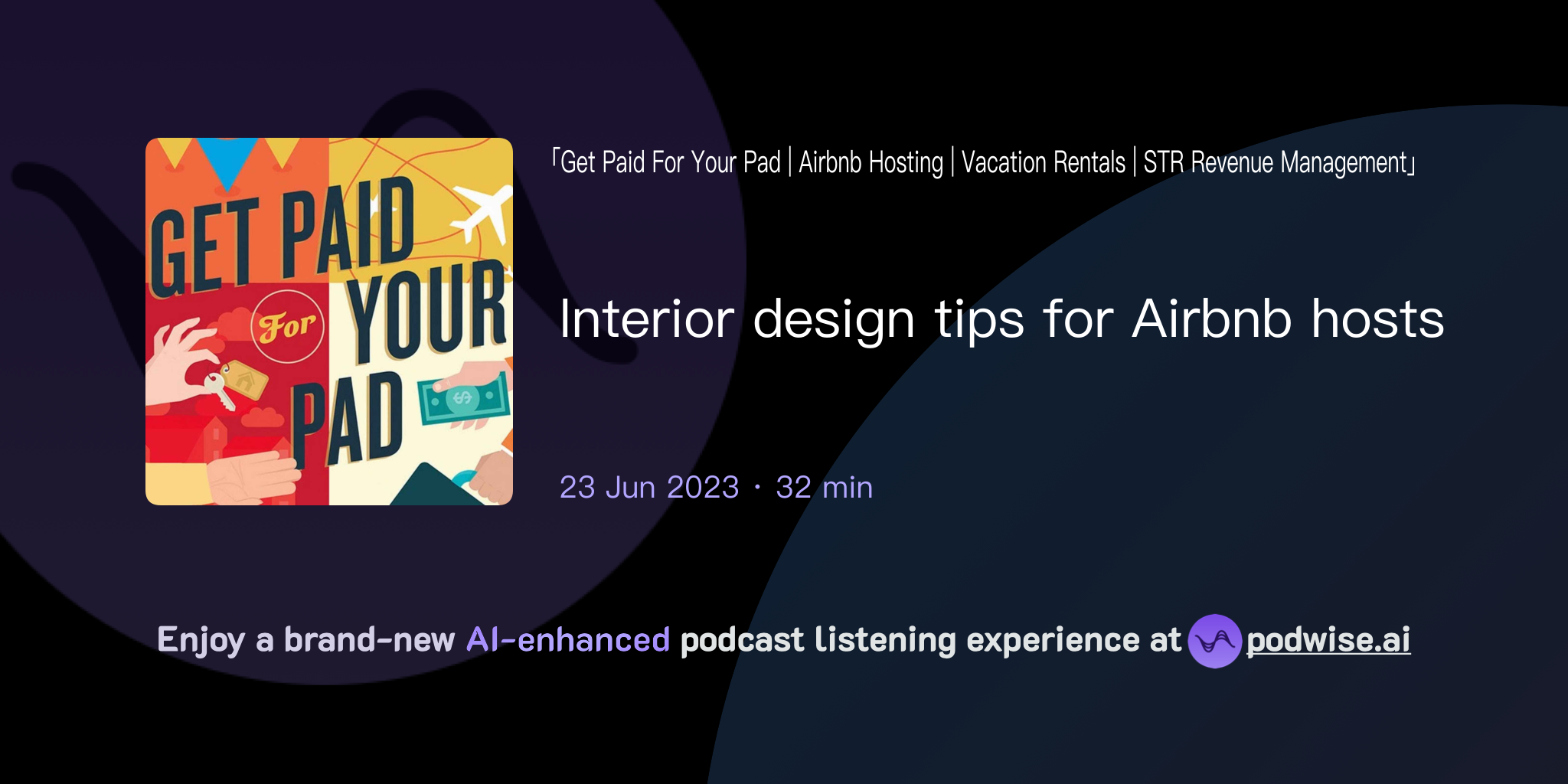 GET PAID For YOUR PAD

「Get Paid For Your Pad | Airbnb Hosting | Vacation Rentals | STR Revenue Management」

Interior design tips for Airbnb hosts

23 Jun 2023 · 32 min

Enjoy a brand-new AI-enhanced podcast listening experience at podwise.ai